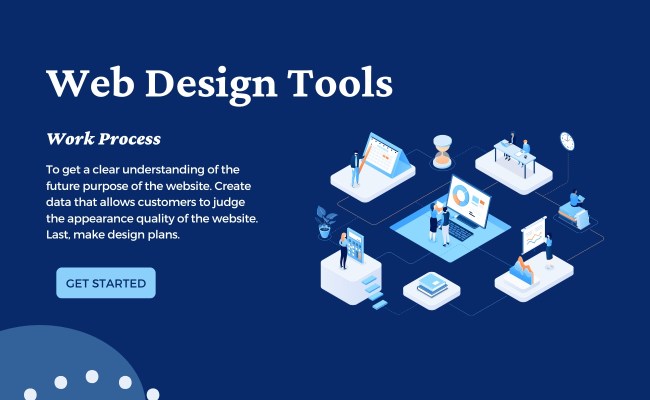 Web Design Tools

Work Process

To get a clear understanding of the future purpose of the website. Create data that allows customers to judge the appearance quality of the website. Last, make design plans.

GET STARTED